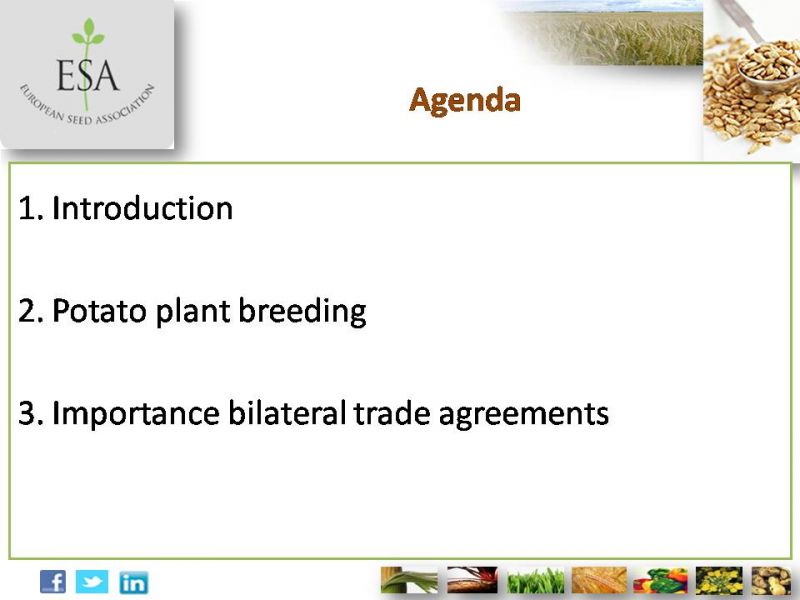 ESA
EUROPEAN SEED ASSOCIATION

Agenda

1. Introduction

2. Potato plant breeding

3. Importance bilateral trade agreements

f
in